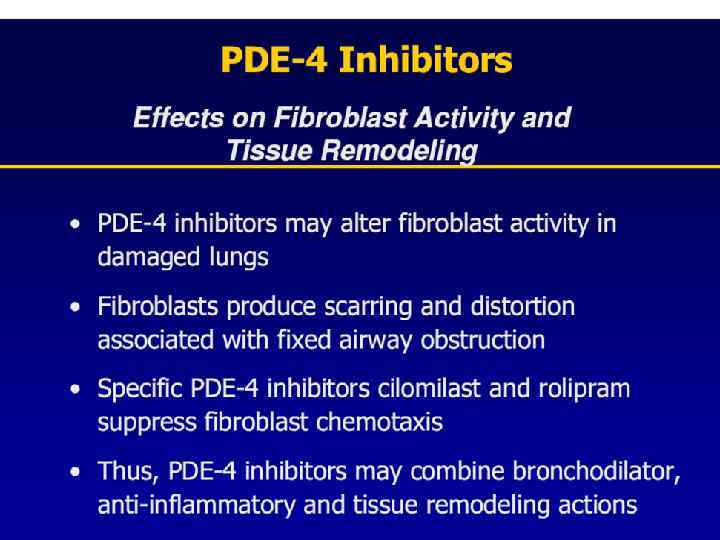 PDE-4 Inhibitors

Effects on Fibroblast Activity and Tissue Remodeling

• PDE-4 inhibitors may alter fibroblast activity in damaged lungs

• Fibroblasts produce scarring and distortion associated with fixed airway obstruction

• Specific PDE-4 inhibitors cilomilast and rolipram suppress fibroblast chemotaxis

• Thus, PDE-4 inhibitors may combine bronchodilator, anti-inflammatory and tissue remodeling actions